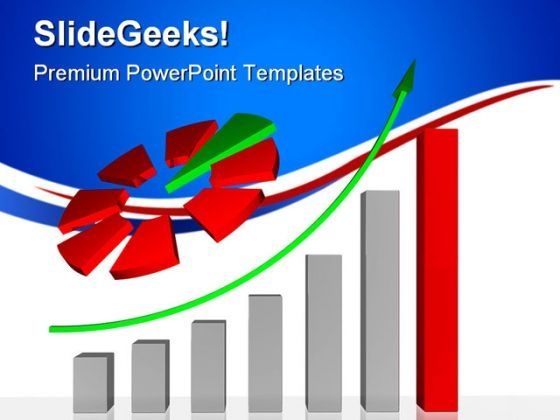 SlideGeeks!

Premium PowerPoint Templates